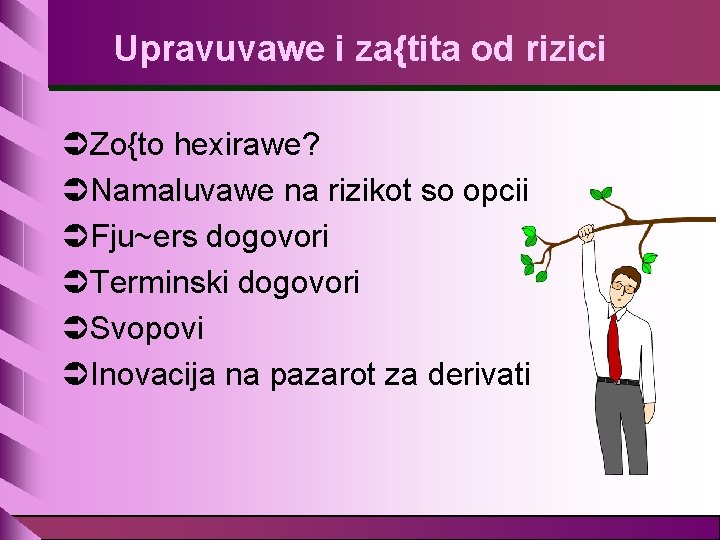 Upravuvawe i za{tita od rizici

➲Zo{to hexirawe?
➲Namaluvawe na rizikot so opcii
➲Fju~ers dogovori
➲Terminski dogovori
➲Svopovi
➲Inovacija na pazarot za derivati